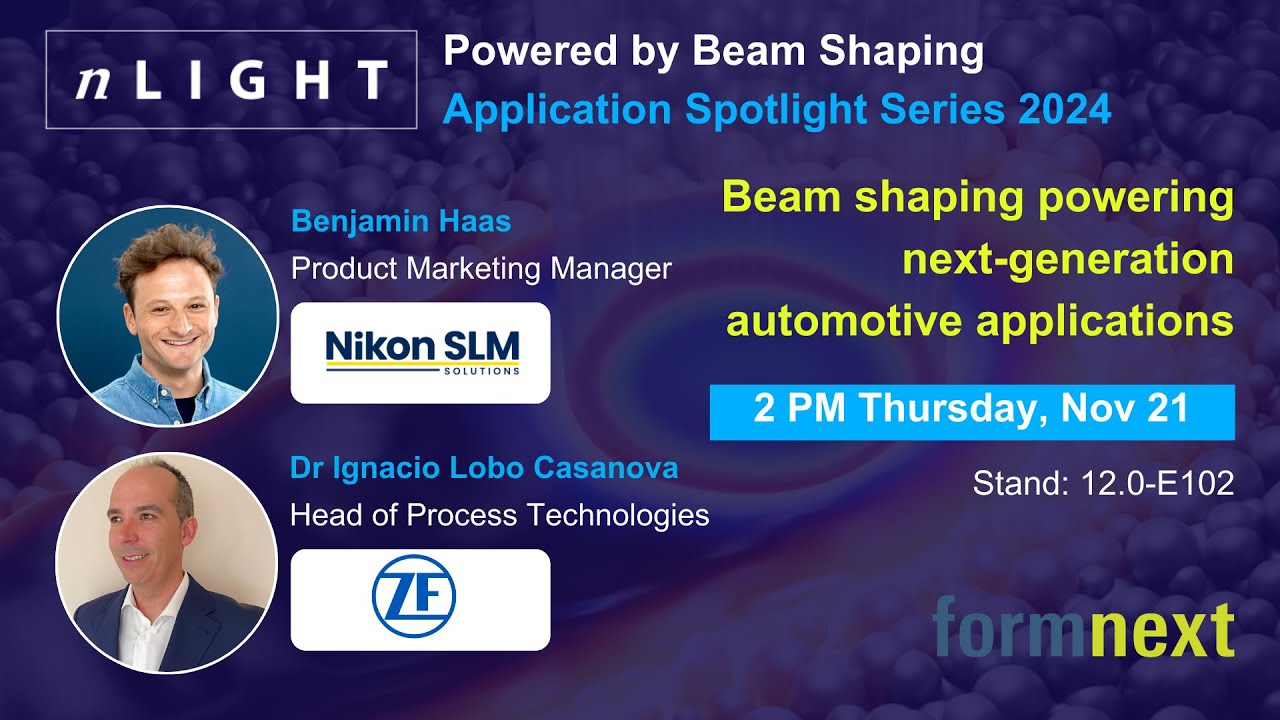 nLIGHT

Powered by Beam Shaping
Application Spotlight Series 2024

Benjamin Haas
Product Marketing Manager

Nikon SLM
SOLUTIONS

Dr Ignacio Lobo Casanova
Head of Process Technologies

ZF

Beam shaping powering next-generation automotive applications

2 PM Thursday, Nov 21

Stand: 12.0-E102

formnext